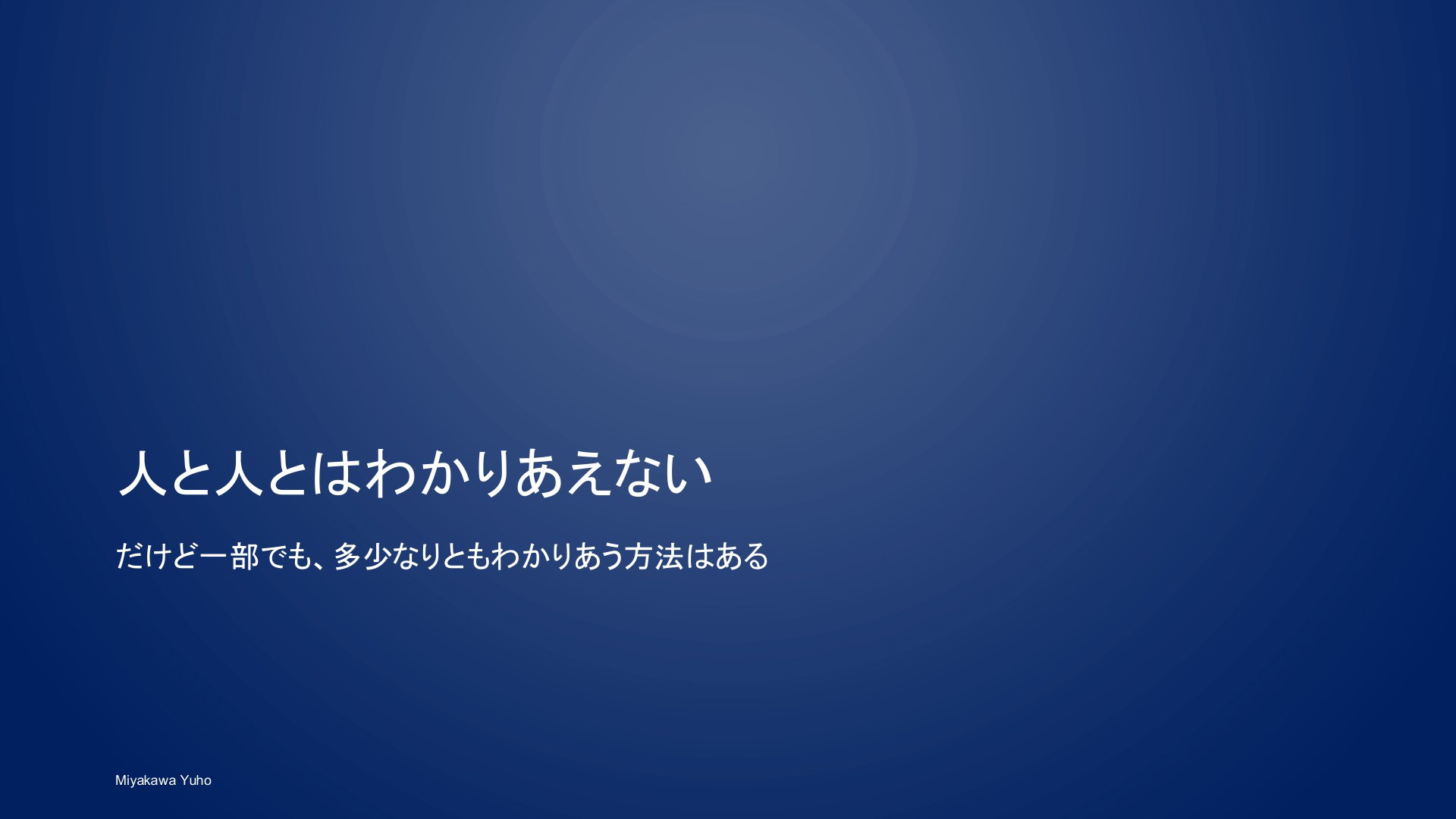 人と人とはわかりあえない

だけど一部でも、多少なりともわかりあう方法はある

Miyakawa Yuho